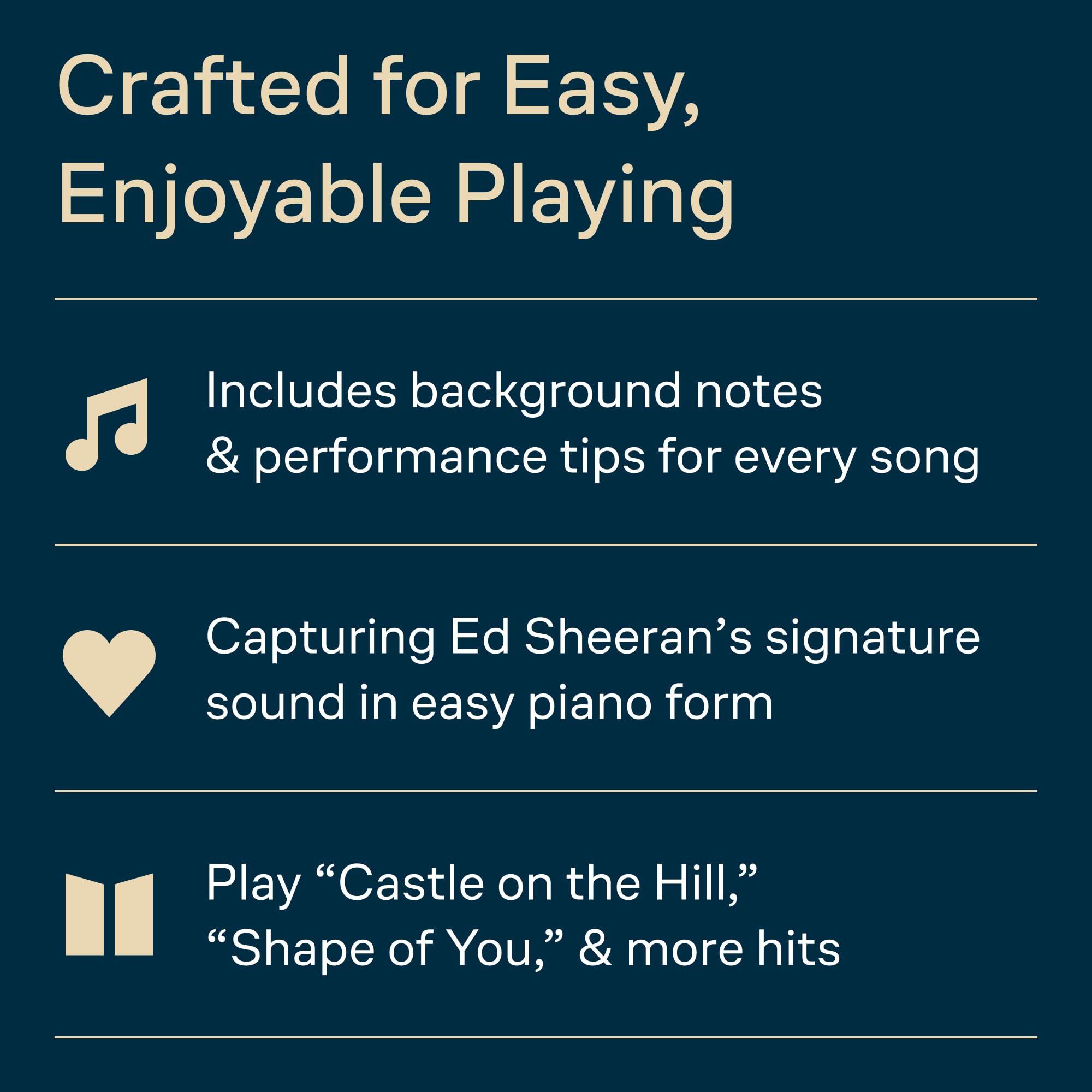 Crafted for Easy, Enjoyable Playing

Includes background notes & performance tips for every song

Capturing Ed Sheeran’s signature sound in easy piano form

Play “Castle on the Hill,” “Shape of You,” & more hits